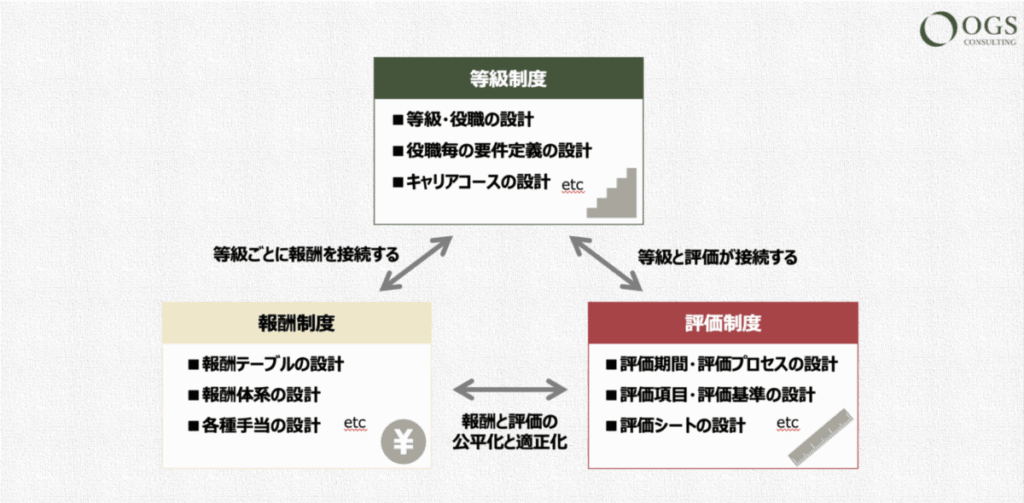 OGS CONSULTING

等級制度

■等級・役職の設計
■役職毎の要件定義の設計
■キャリアコースの設計 etc

等級ごとに報酬を接続する

等級と評価が接続する

報酬制度

■報酬テーブルの設計
■報酬体系の設計
■各種手当の設計 etc

¥

報酬と評価の公平化と適正化

評価制度

■評価期間・評価プロセスの設計
■評価項目・評価基準の設計
■評価シートの設計 etc